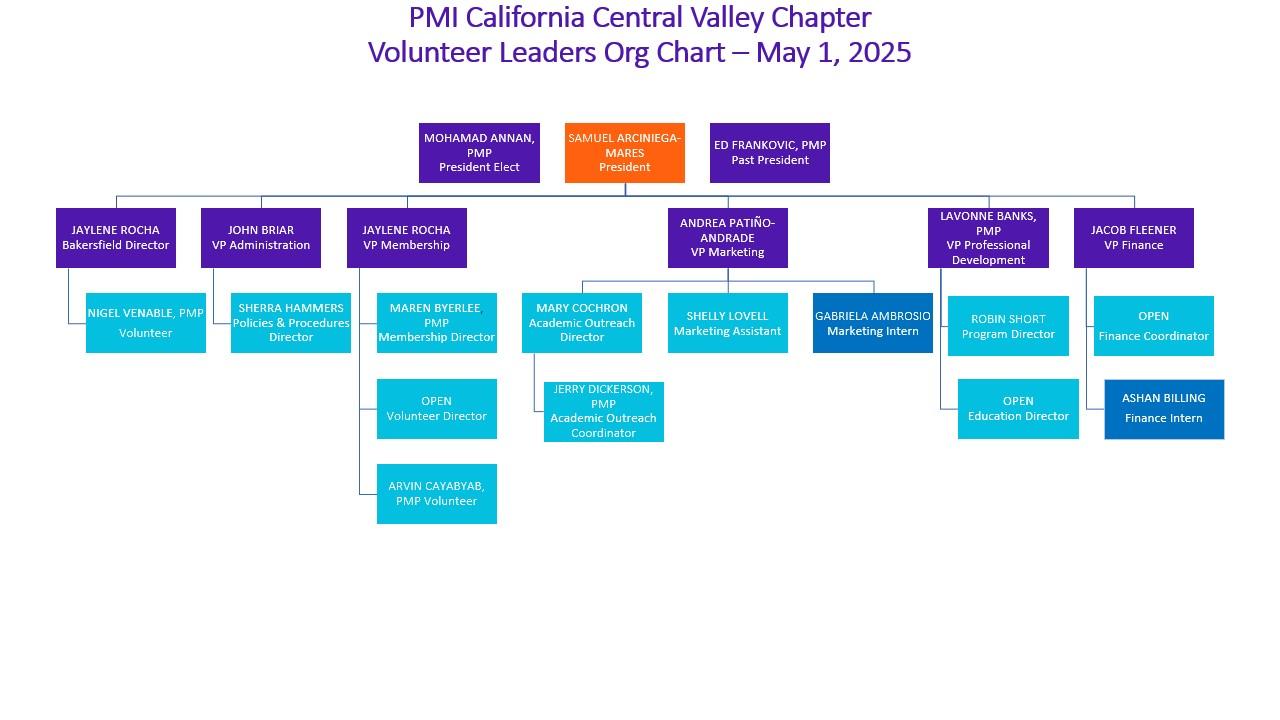 PMI California Central Valley Chapter
Volunteer Leaders Org Chart – May 1, 2025

MOHAMAD ANNAN, PMP
President Elect

SAMUEL ARCINIEGA-MARES
President

ED FRANKOVIC, PMP
Past President

JAYLENE ROCHA
Bakersfield Director

NIGEL VENABLE, PMP
Volunteer

JOHN BRIAR
VP Administration

SHERRA HAMMERS
Policies & Procedures Director

JAYLENE ROCHA
VP Membership

MAREN BYERLEE, PMP
Membership Director

OPEN
Volunteer Director

ARVIN CAYABYAB, PMP Volunteer

ANDREA PATIÑO-ANDRADE
VP Marketing

MARY COCHRON
Academic Outreach Director

JERRY DICKERSON, PMP
Academic Outreach Coordinator

SHELLY LOVELL
Marketing Assistant

GABRIELA AMBROSIO
Marketing Intern

LAVONNE BANKS, PMP
VP Professional Development

ROBIN SHORT
Program Director

OPEN
Education Director

JACOB FLEENER
VP Finance

OPEN
Finance Coordinator

ASHAN BILLING
Finance Intern